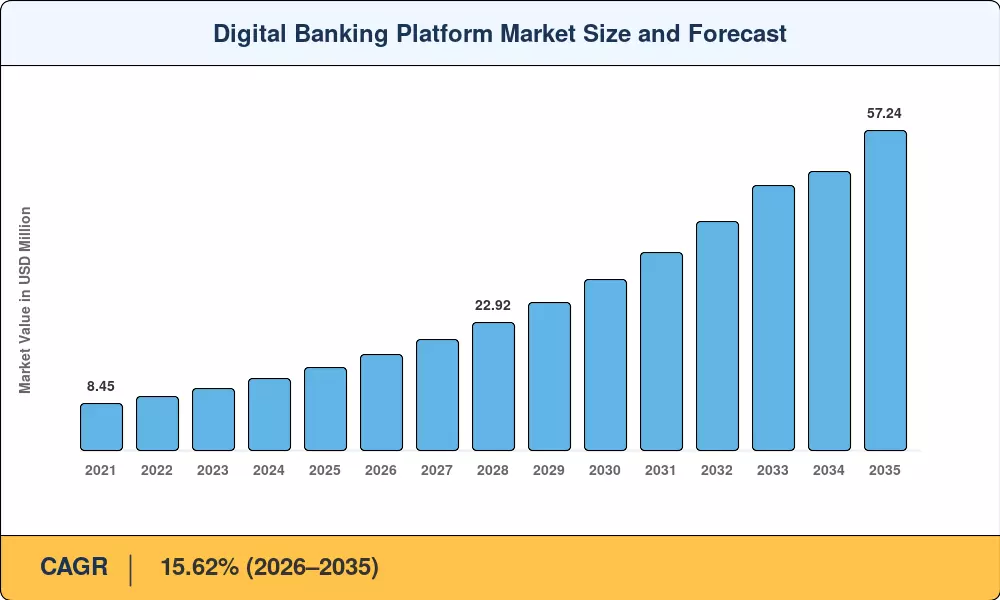 Digital Banking Platform Market Size and Forecast

Market Value in USD Million

8.45

22.92

57.24

2021 2022 2023 2024 2025 2026 2027 2028 2029 2030 2031 2032 2033 2034 2035

CAGR | 15.62% (2026–2035)